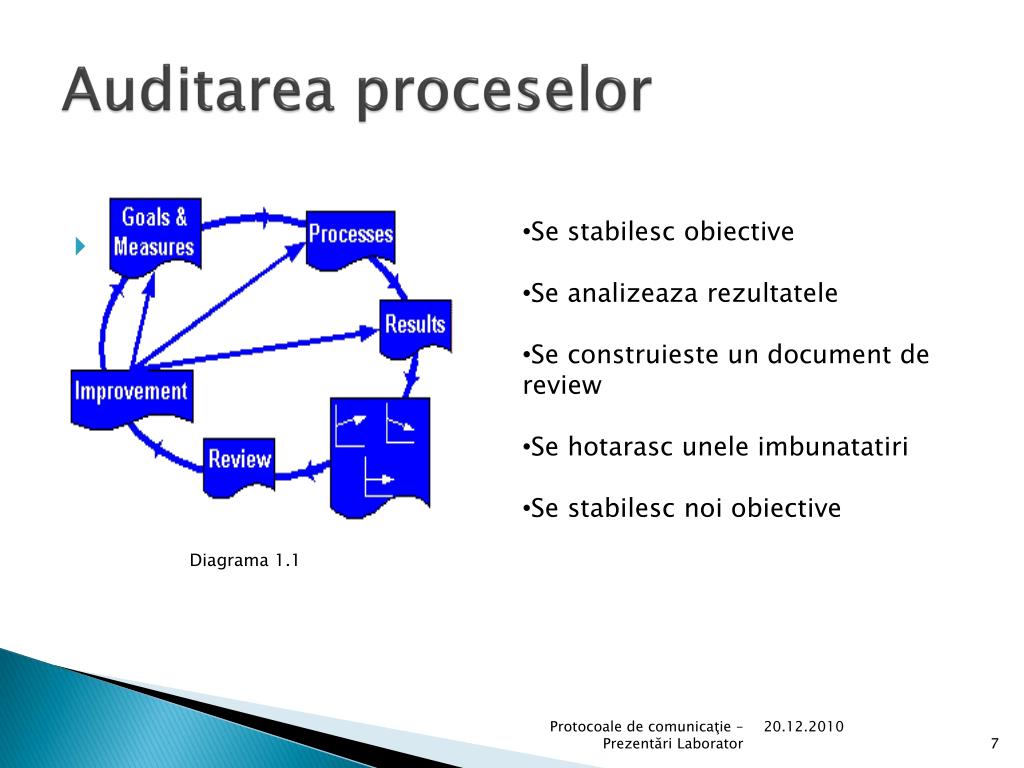 Auditarea proceselor

Goals & Measures

Processes

Results

Improvement

Review

Diagrama 1.1

•Se stabilesc obiective

•Se analizeaza rezultatele

•Se construieste un document de review

•Se hotarasc unele imbunatatiri

•Se stabilesc noi obiective

Protocoale de comunicaţie – Prezentări Laborator

20.12.2010

7